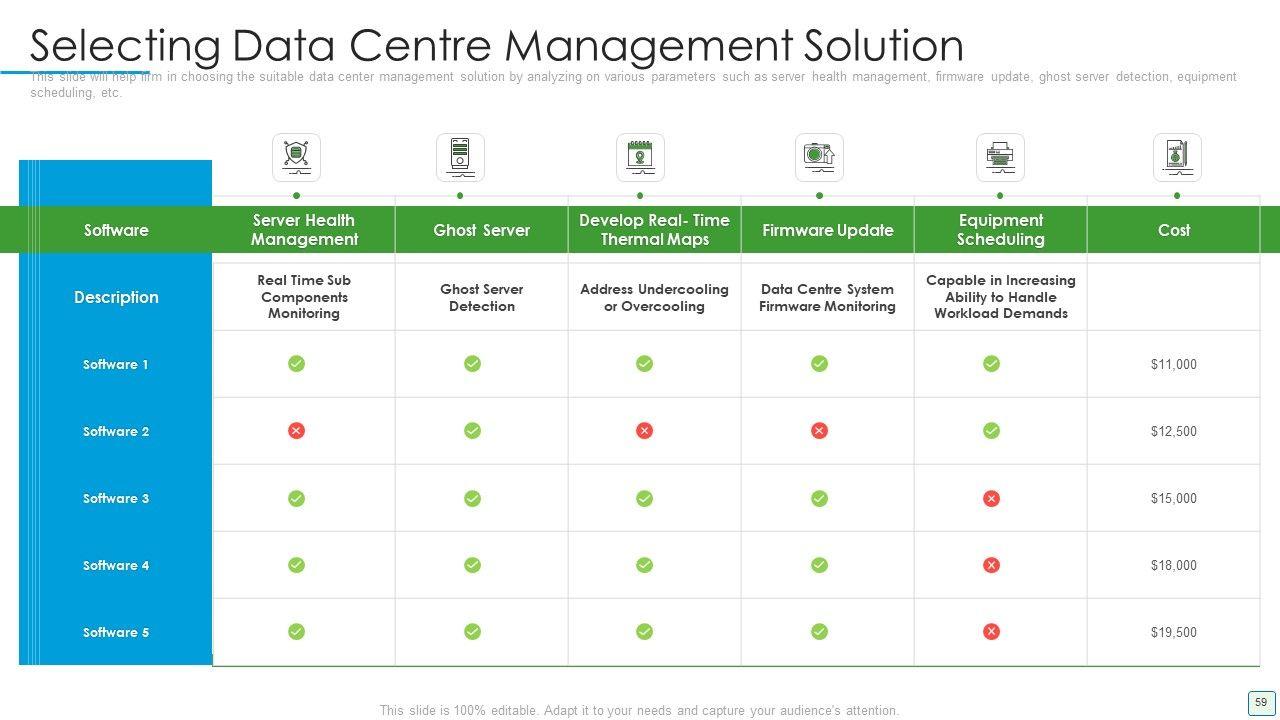 Selecting Data Centre Management Solution

This slide will help firm in choosing the suitable data center management solution by analyzing on various parameters such as server health management, firmware update, ghost server detection, equipment scheduling, etc.

| Software | Server Health Management | Ghost Server | Develop Real- Time Thermal Maps | Firmware Update | Equipment Scheduling | Cost |
|---|---|---|---|---|---|---|
| Description | Real Time Sub Components Monitoring | Ghost Server Detection | Address Undercooling or Overcooling | Data Centre System Firmware Monitoring | Capable in Increasing Ability to Handle Workload Demands | |
| Software 1 | ✓ | ✓ | ✓ | ✓ | ✓ | $11,000 |
| Software 2 | ✗ | ✓ | ✗ | ✗ | ✓ | $12,500 |
| Software 3 | ✓ | ✓ | ✓ | ✓ | ✗ | $15,000 |
| Software 4 | ✓ | ✓ | ✓ | ✓ | ✗ | $18,000 |
| Software 5 | ✓ | ✓ | ✓ | ✓ | ✗ | $19,500 |

This slide is 100% editable. Adapt it to your needs and capture your audience's attention.

59